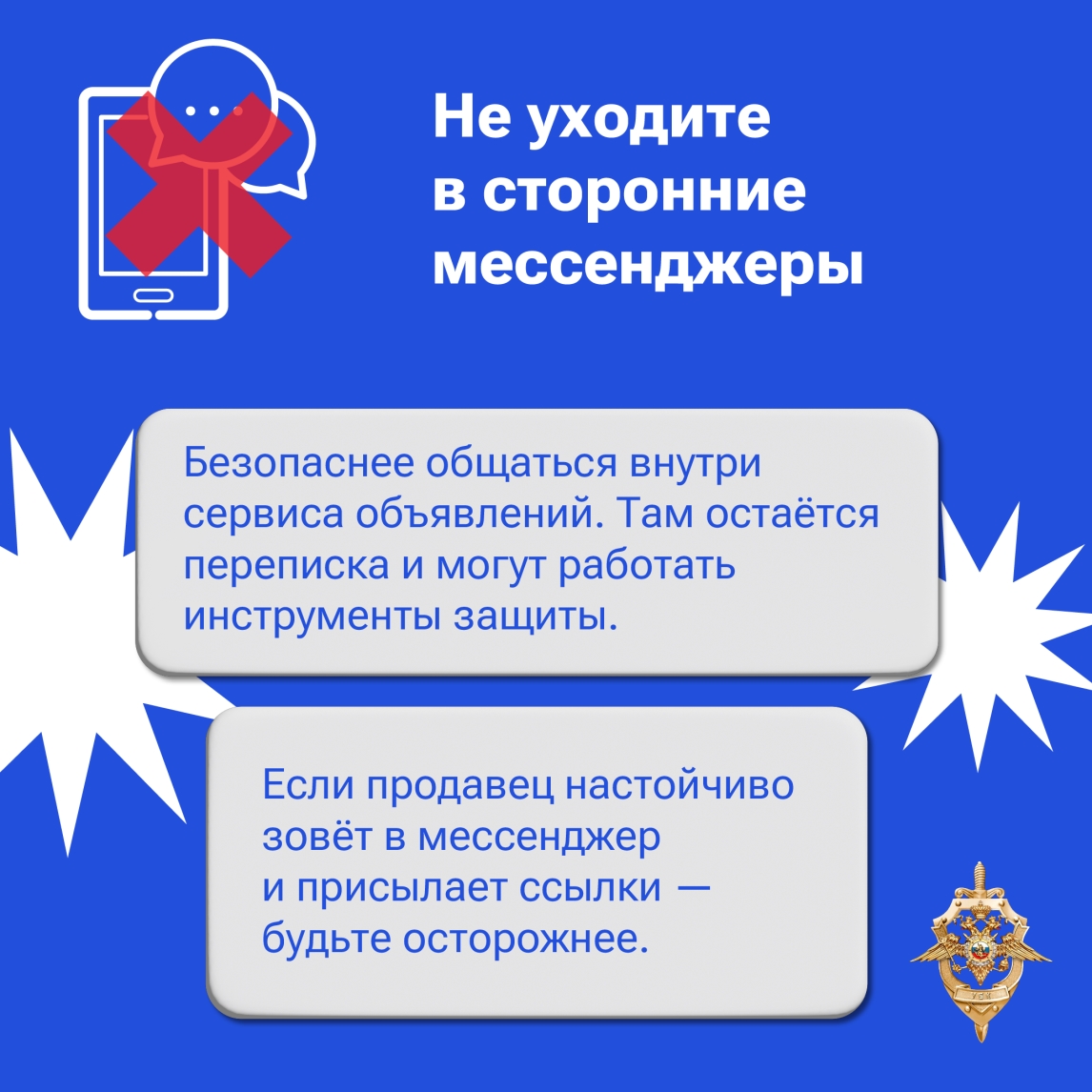 Не уходите в сторонние мессенджеры

Безопаснее общаться внутри сервиса объявлений. Там остаётся переписка и могут работать инструменты защиты.

Если продавец настойчиво зовёт в мессенджер и присылает ссылки — будьте осторожнее.

УБК